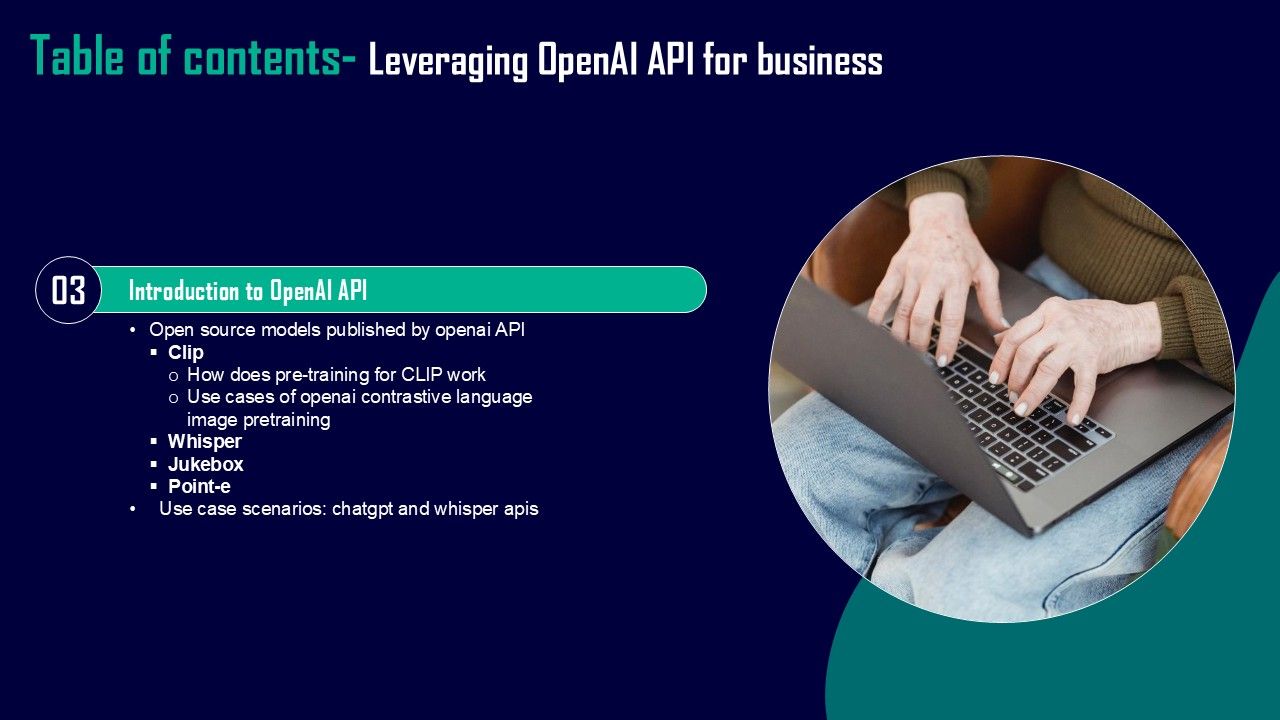 Table of contents- Leveraging OpenAI API for business

03

Introduction to OpenAI API

• Open source models published by openai API
  ▪ Clip
    o How does pre-training for CLIP work
    o Use cases of openai contrastive language image pretraining
  ▪ Whisper
  ▪ Jukebox
  ▪ Point-e
• Use case scenarios: chatgpt and whisper apis